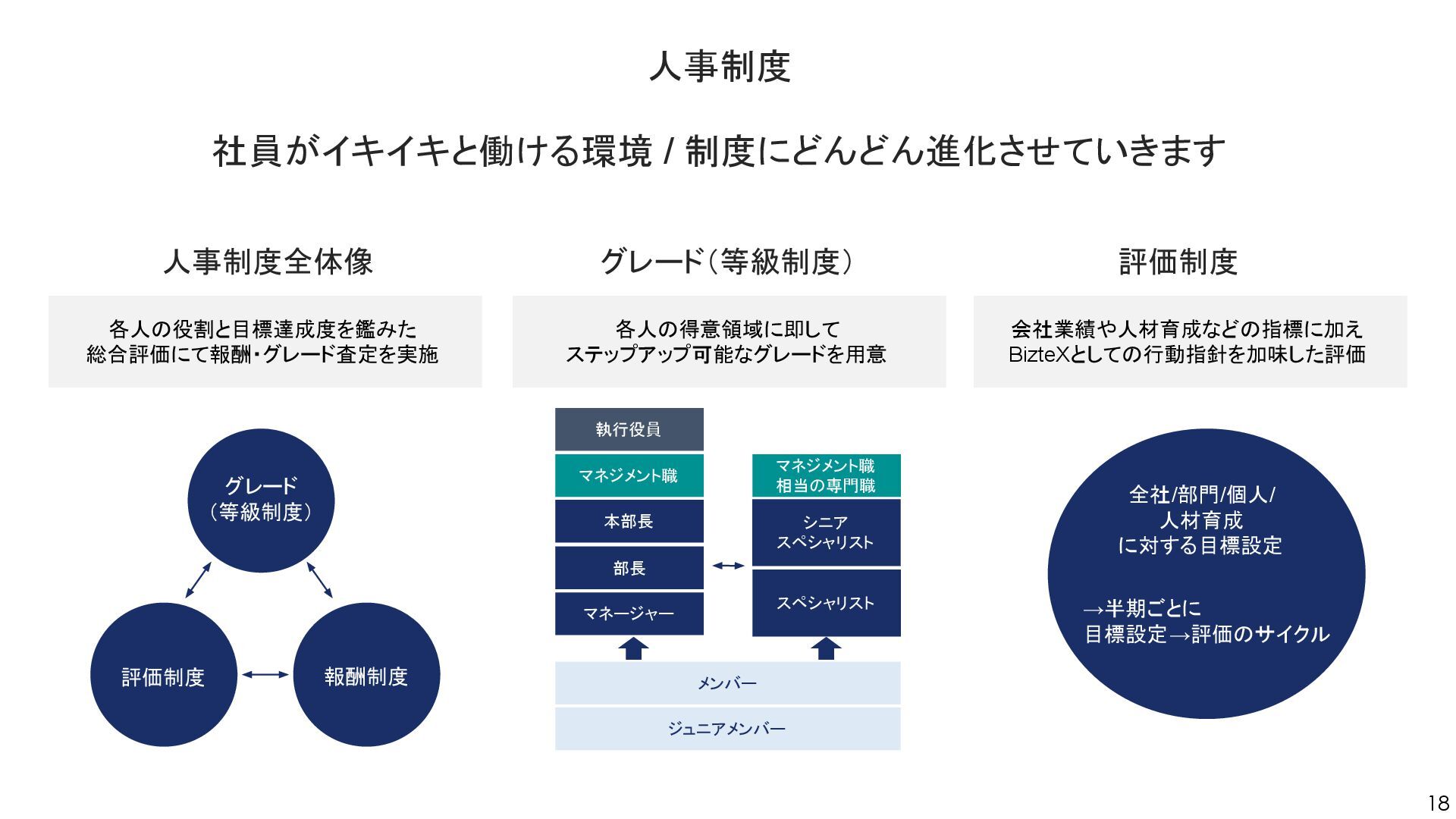 人事制度

社員がイキイキと働ける環境 / 制度にどんどん進化させていきます

人事制度全体像

各人の役割と目標達成度を鑑みた
総合評価にて報酬・グレード査定を実施

グレード
（等級制度）

評価制度

報酬制度

グレード（等級制度）

各人の得意領域に即して
ステップアップ可能なグレードを用意

執行役員

マネジメント職

本部長

部長

マネージャー

マネジメント職
相当の専門職

シニア
スペシャリスト

スペシャリスト

メンバー

ジュニアメンバー

評価制度

会社業績や人材育成などの指標に加え
BizteXとしての行動指針を加味した評価

全社/部門/個人/
人材育成
に対する目標設定

→半期ごとに
目標設定→評価のサイクル

18